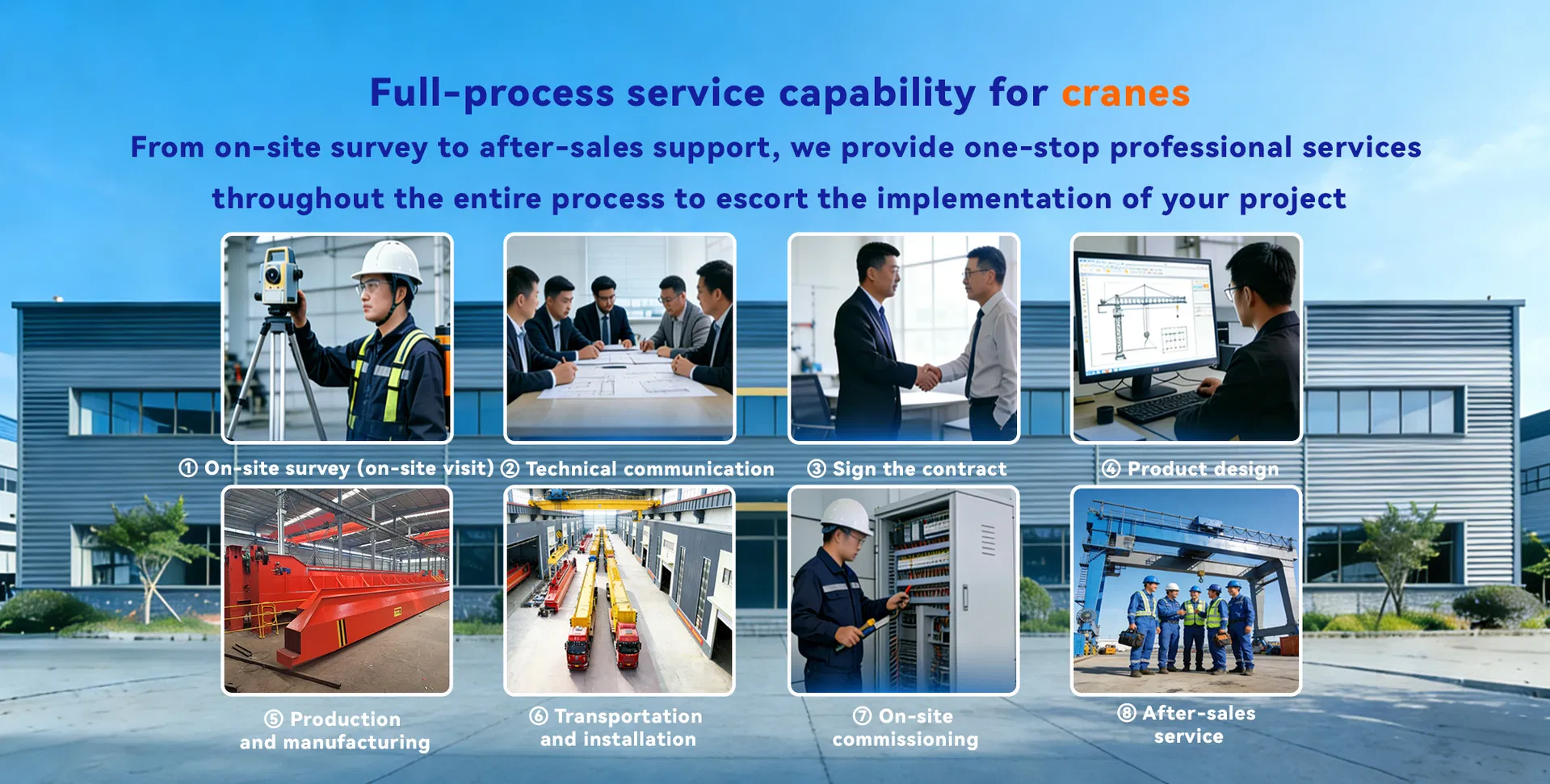 Full-process service capability for cranes

From on-site survey to after-sales support, we provide one-stop professional services throughout the entire process to escort the implementation of your project

① On-site survey (on-site visit)

② Technical communication

③ Sign the contract

④ Product design

⑤ Production and manufacturing

⑥ Transportation and installation

⑦ On-site commissioning

⑧ After-sales service